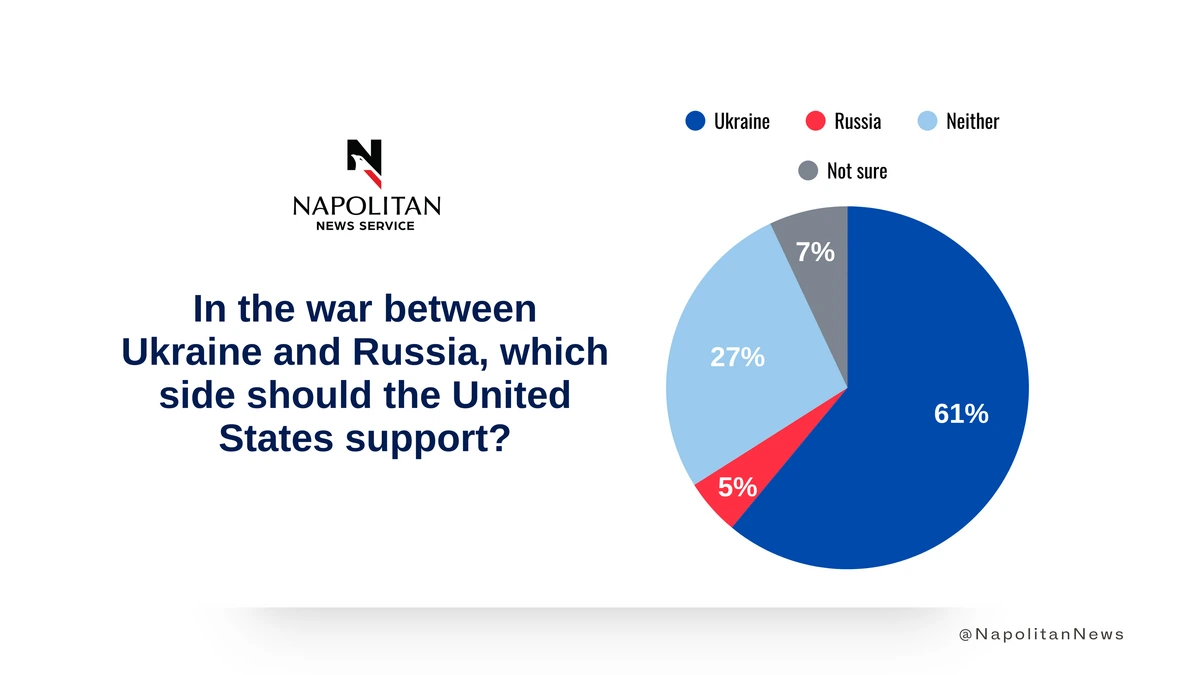 N
NAPOLITAN
NEWS SERVICE

In the war between Ukraine and Russia, which side should the United States support?

Ukraine Russia Neither
Not sure

7%
27%
61%
5%

@NapolitanNews